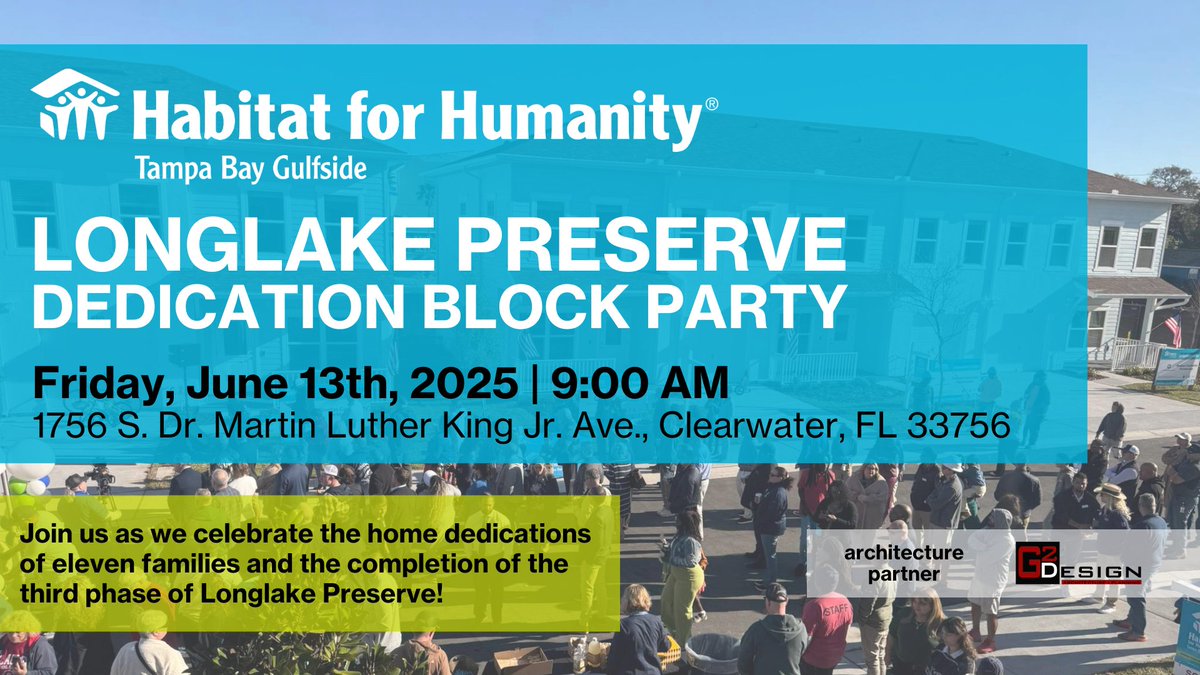 Habitat for Humanity®
Tampa Bay Gulfside

LONGLAKE PRESERVE
DEDICATION BLOCK PARTY

Friday, June 13th, 2025 | 9:00 AM
1756 S. Dr. Martin Luther King Jr. Ave., Clearwater, FL 33756

Join us as we celebrate the home dedications of eleven families and the completion of the third phase of Longlake Preserve!

architecture partner

G2 DESIGN

STAFF